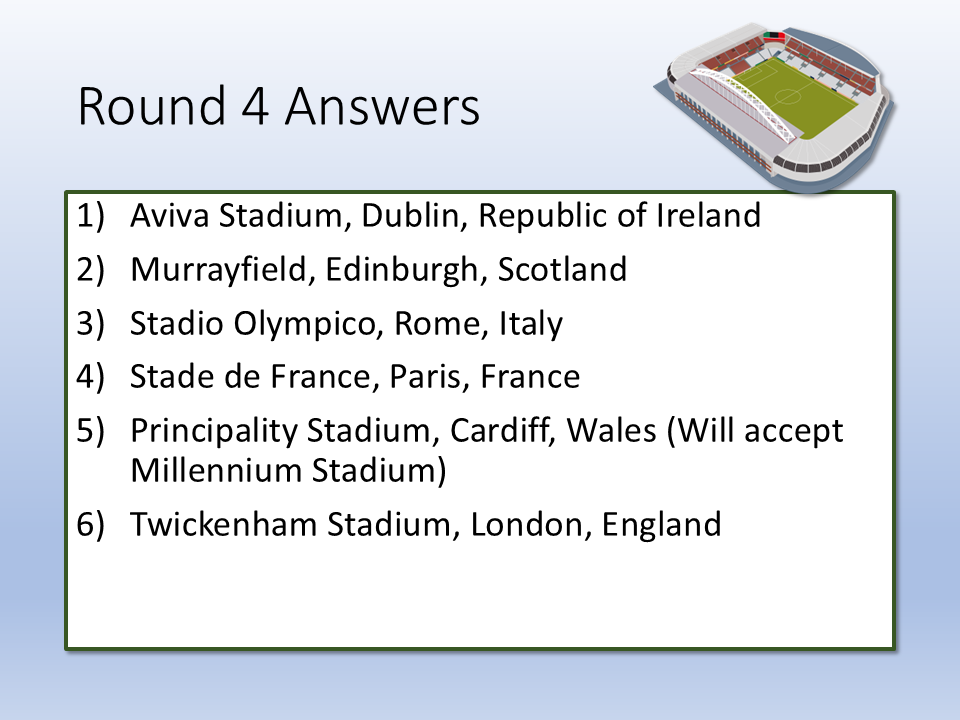 Round 4 Answers

1) Aviva Stadium, Dublin, Republic of Ireland
2) Murrayfield, Edinburgh, Scotland
3) Stadio Olympico, Rome, Italy
4) Stade de France, Paris, France
5) Principality Stadium, Cardiff, Wales (Will accept Millennium Stadium)
6) Twickenham Stadium, London, England